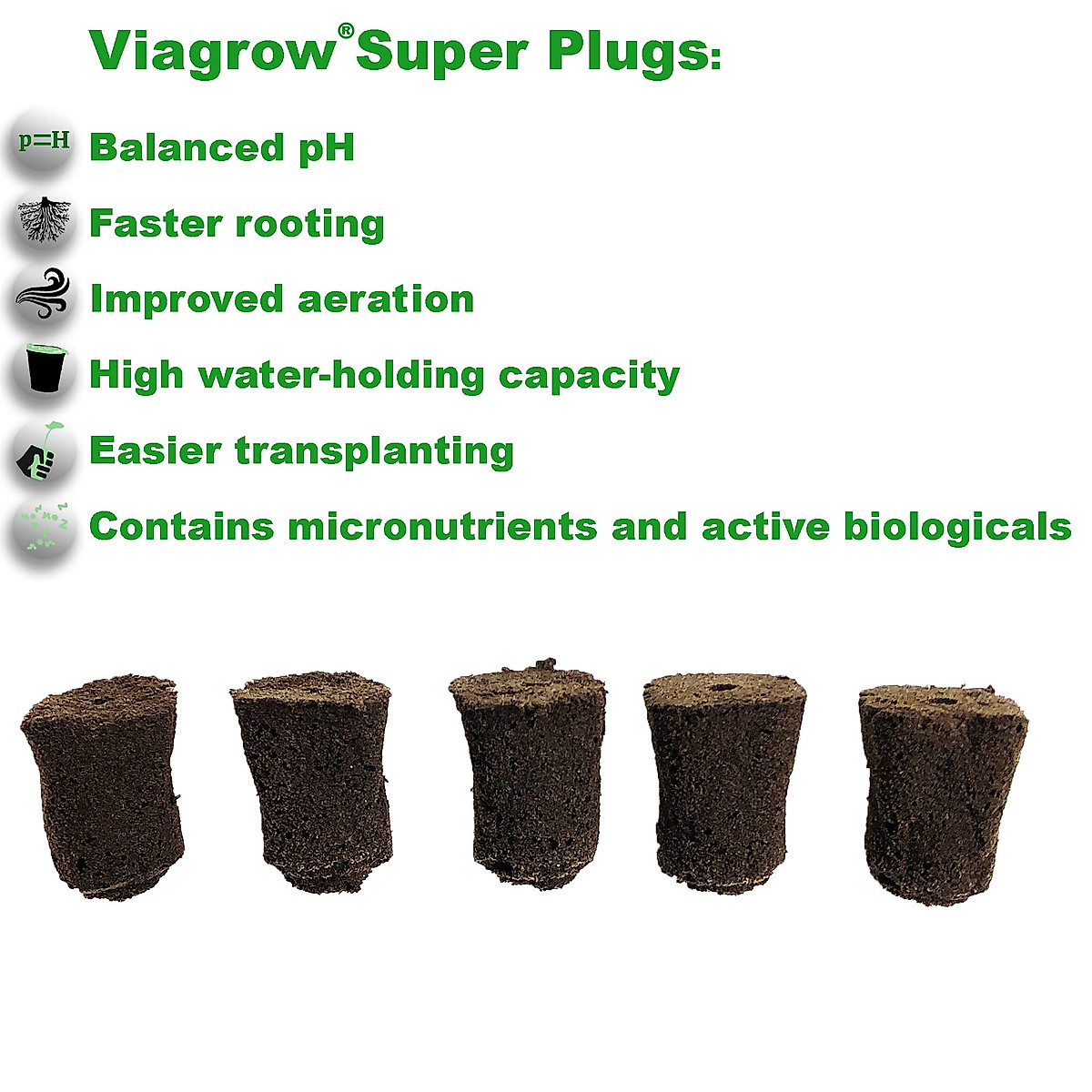 Viagrow® Super Plugs:

p=H Balanced pH

Faster rooting

Improved aeration

High water-holding capacity

Easier transplanting

Contains micronutrients and active biologicals